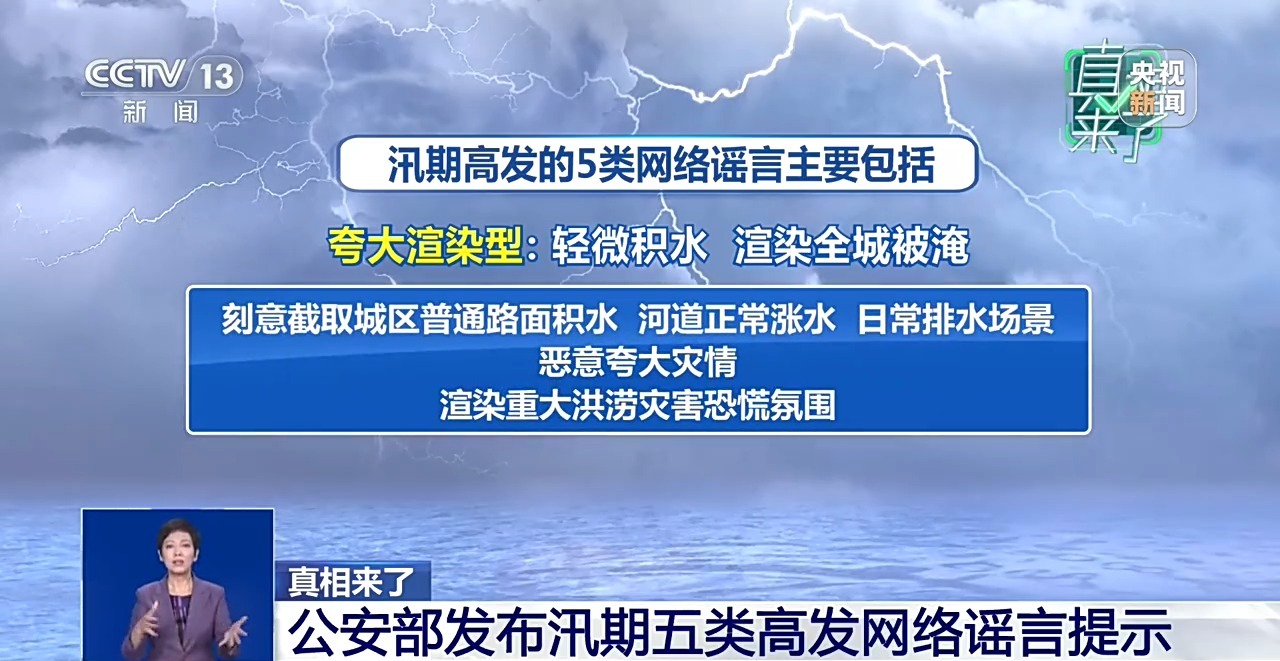 CCTV 13
新闻

真相来了 央视新闻

汛期高发的5类网络谣言主要包括

夸大渲染型：轻微积水 渲染全城被淹

刻意截取城区普通路面积水 河道正常涨水 日常排水场景
恶意夸大灾情
渲染重大洪涝灾害恐慌氛围

真相来了
公安部发布汛期五类高发网络谣言提示